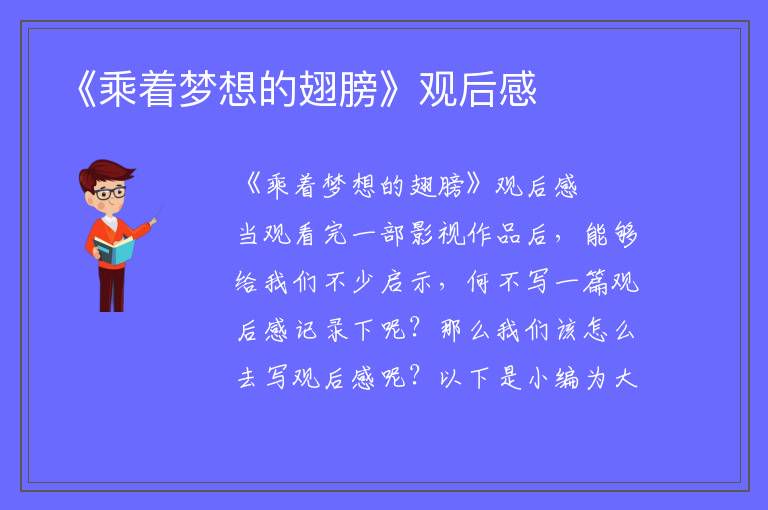 《乘着梦想的翅膀》观后感

《乘着梦想的翅膀》观后感

当观看完一部影视作品后，能够给我们不少启示，何不写一篇观后感记录下呢？那么我们该怎么去写观后感呢？以下是小编为大